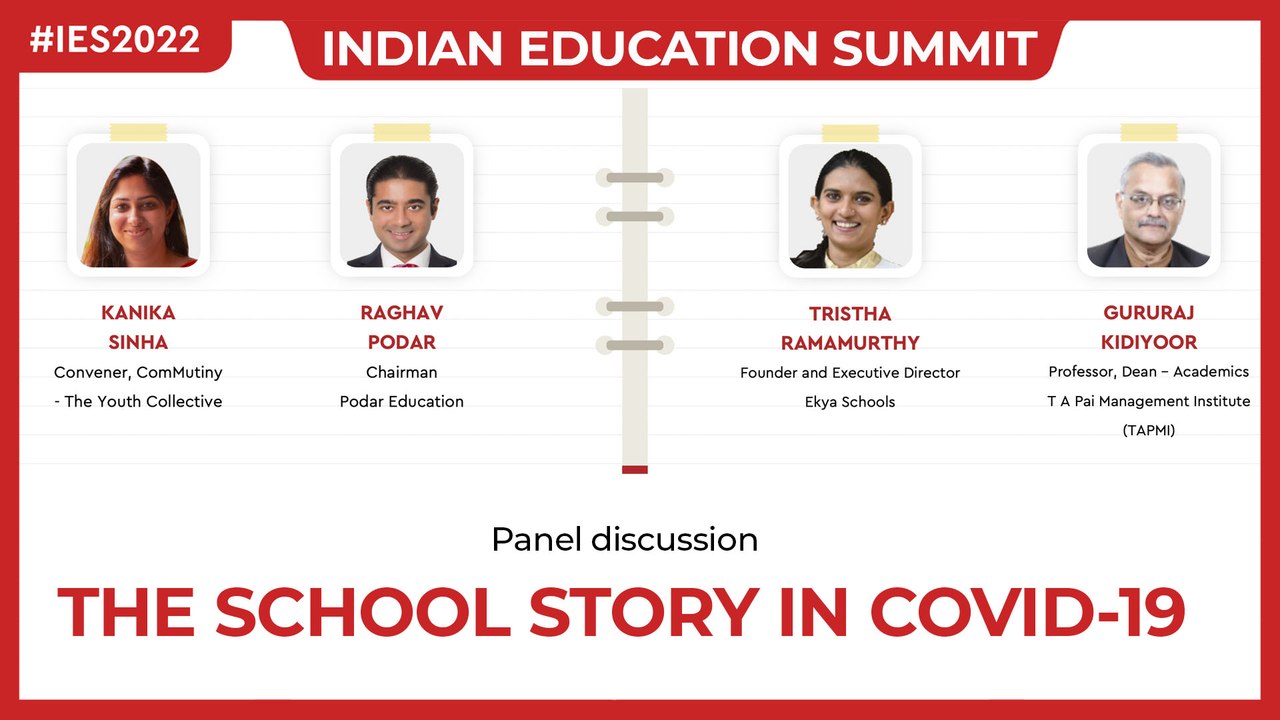 #IES2022

INDIAN EDUCATION SUMMIT

KANIKA SINHA
Convener, ComMutiny - The Youth Collective

RAGHAV PODAR
Chairman
Podar Education

TRISTHA RAMAMURTHY
Founder and Executive Director
Ekya Schools

GURURAJ KIDIYOOR
Professor, Dean – Academics
T A Pai Management Institute (TAPMI)

Panel discussion

THE SCHOOL STORY IN COVID-19